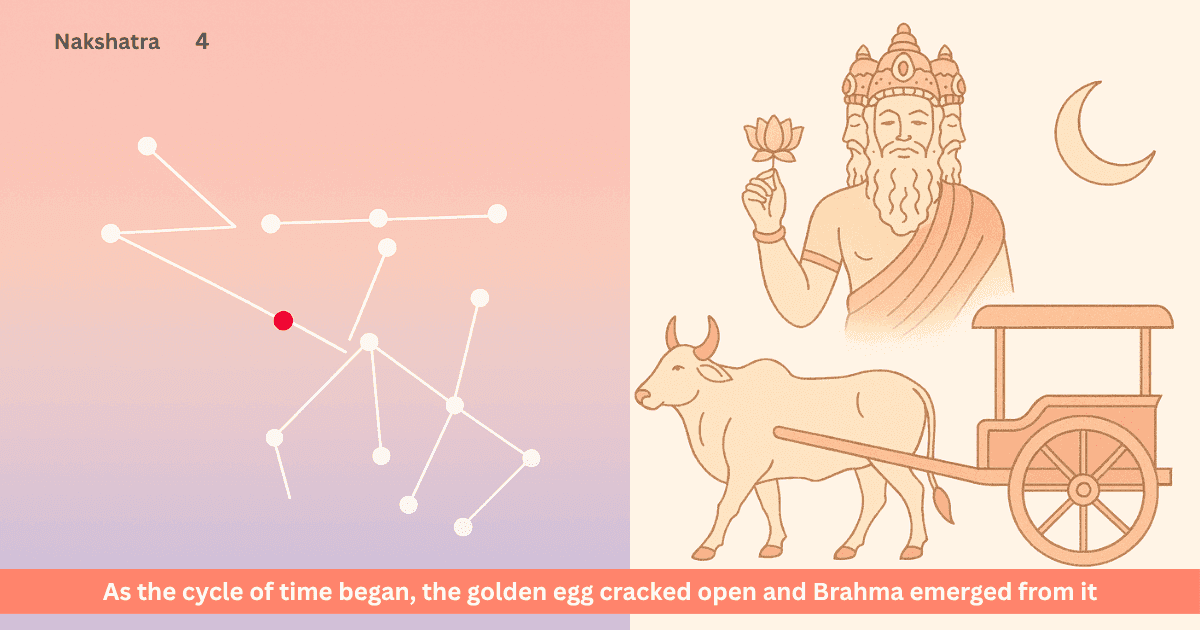 Nakshatra 4

As the cycle of time began, the golden egg cracked open and Brahma emerged from it